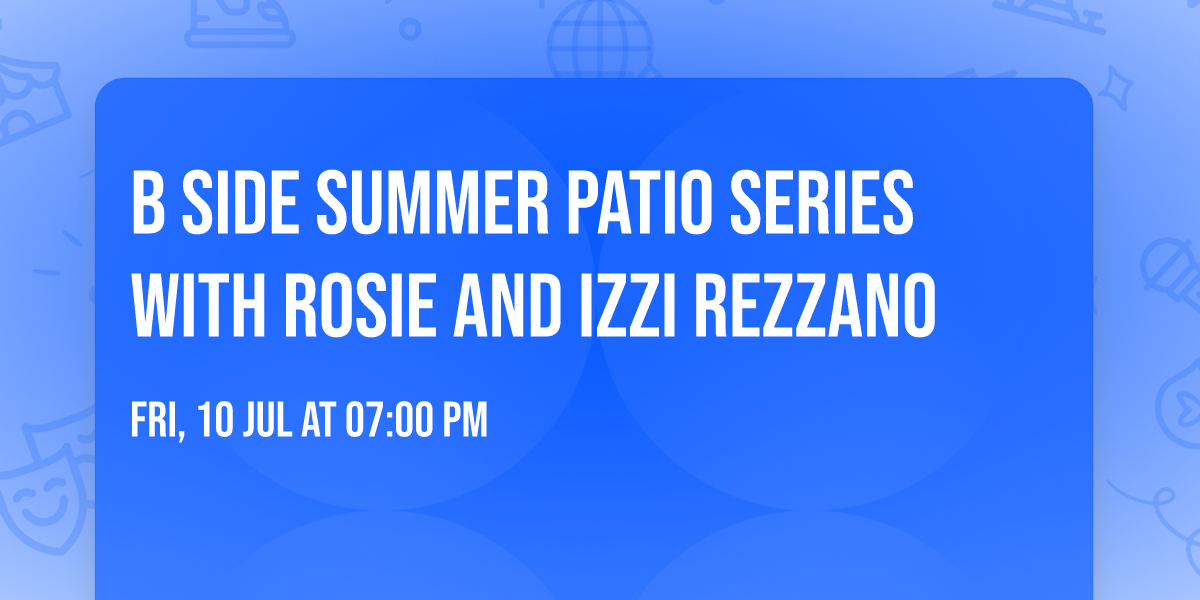 B SIDE SUMMER PATIO SERIES WITH ROSIE AND IZZI REZZANO

FRI, 10 JUL AT 07:00 PM